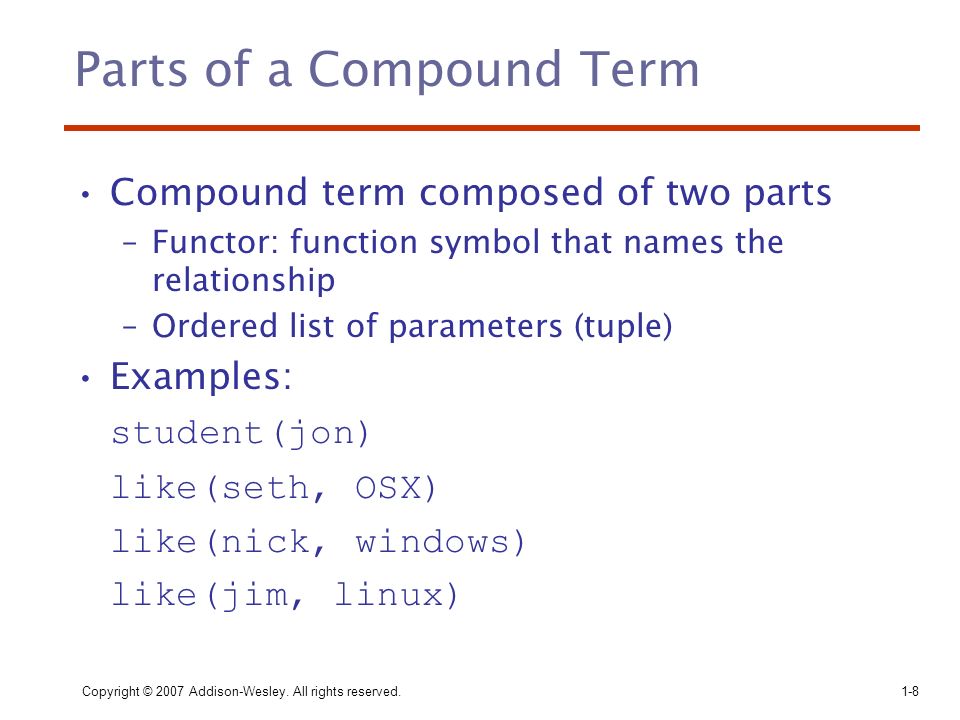 Parts of a Compound Term

• Compound term composed of two parts
  – Functor: function symbol that names the relationship
  – Ordered list of parameters (tuple)
• Examples:

student(jon)

like(seth, OSX)

like(nick, windows)

like(jim, linux)

Copyright © 2007 Addison-Wesley. All rights reserved.

1-8